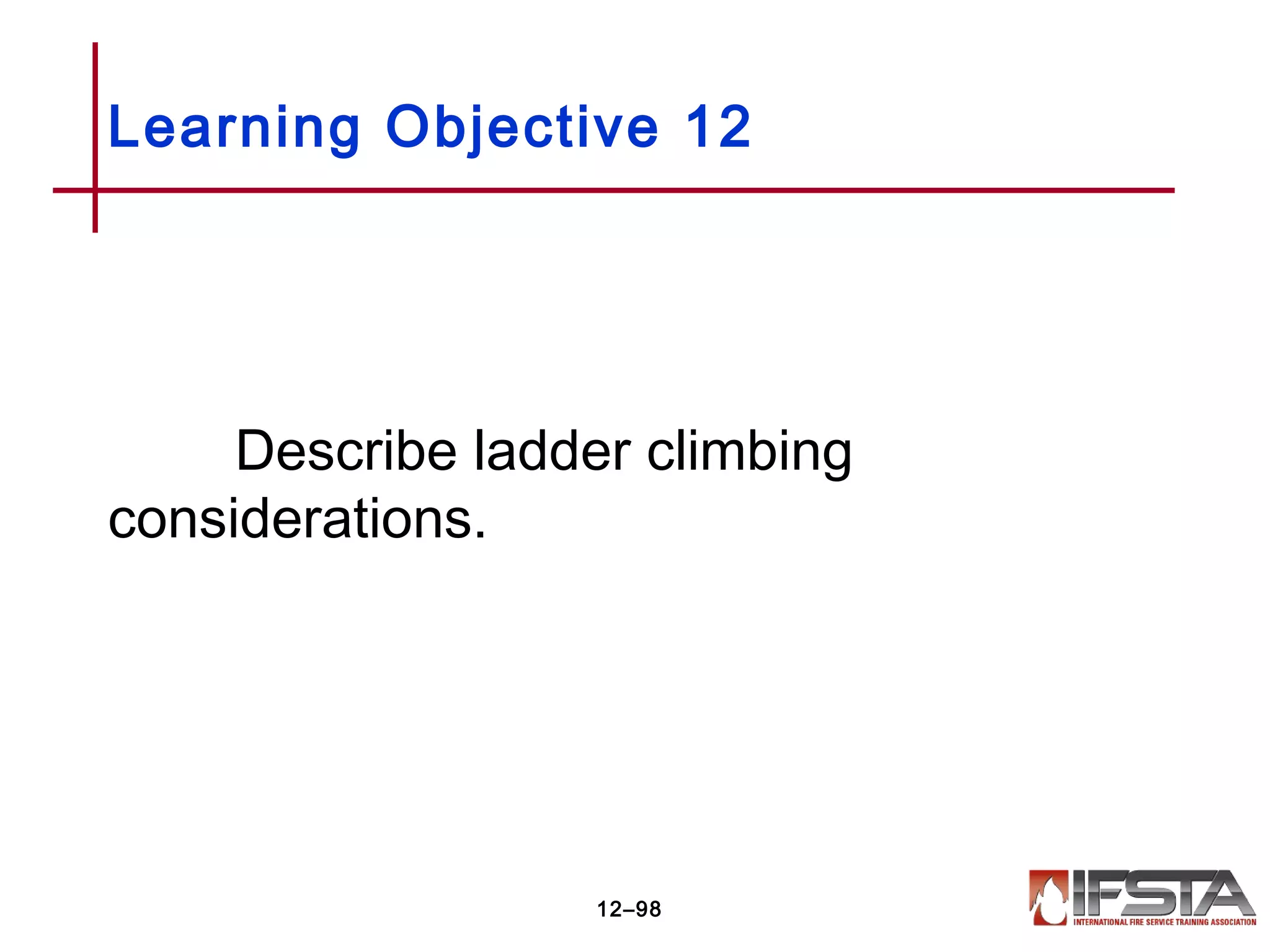 Learning Objective 12

Describe ladder climbing considerations.

12–98

IFSTA
INTERNATIONAL FIRE SERVICE TRAINING ASSOCIATION